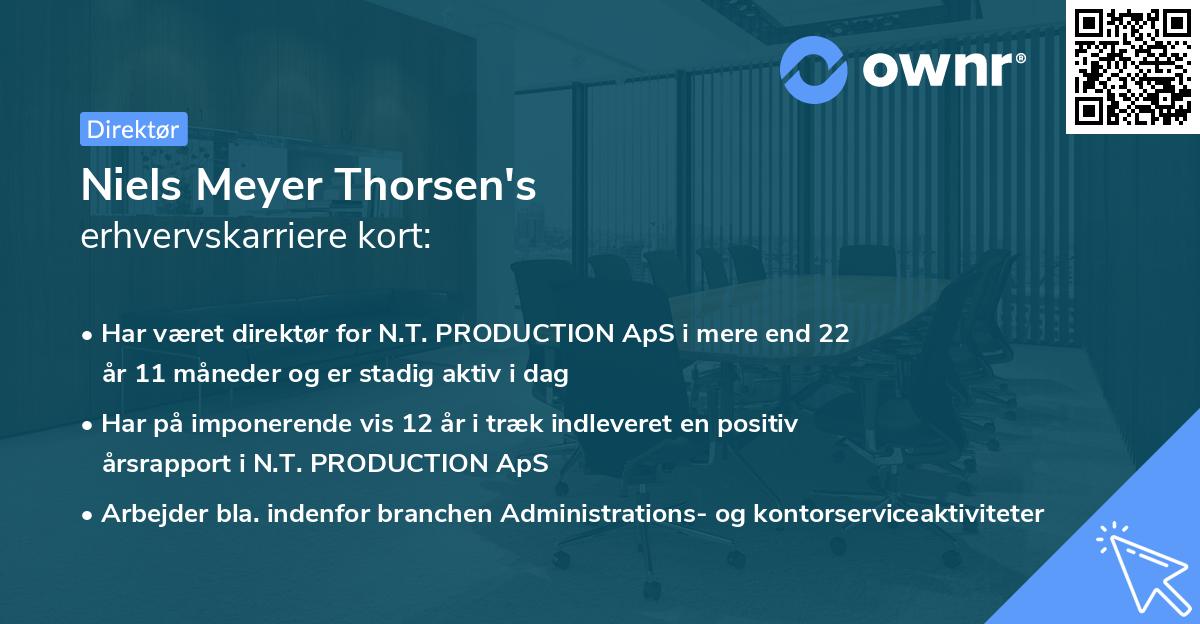 ownr®

Direktør

Niels Meyer Thorsen's
erhvervskarriere kort:

• Har været direktør for N.T. PRODUCTION ApS i mere end 22 år 11 måneder og er stadig aktiv i dag

• Har på imponerende vis 12 år i træk indleveret en positiv årsrapport i N.T. PRODUCTION ApS

• Arbejder bla. indenfor branchen Administrations- og kontorserviceaktiviteter